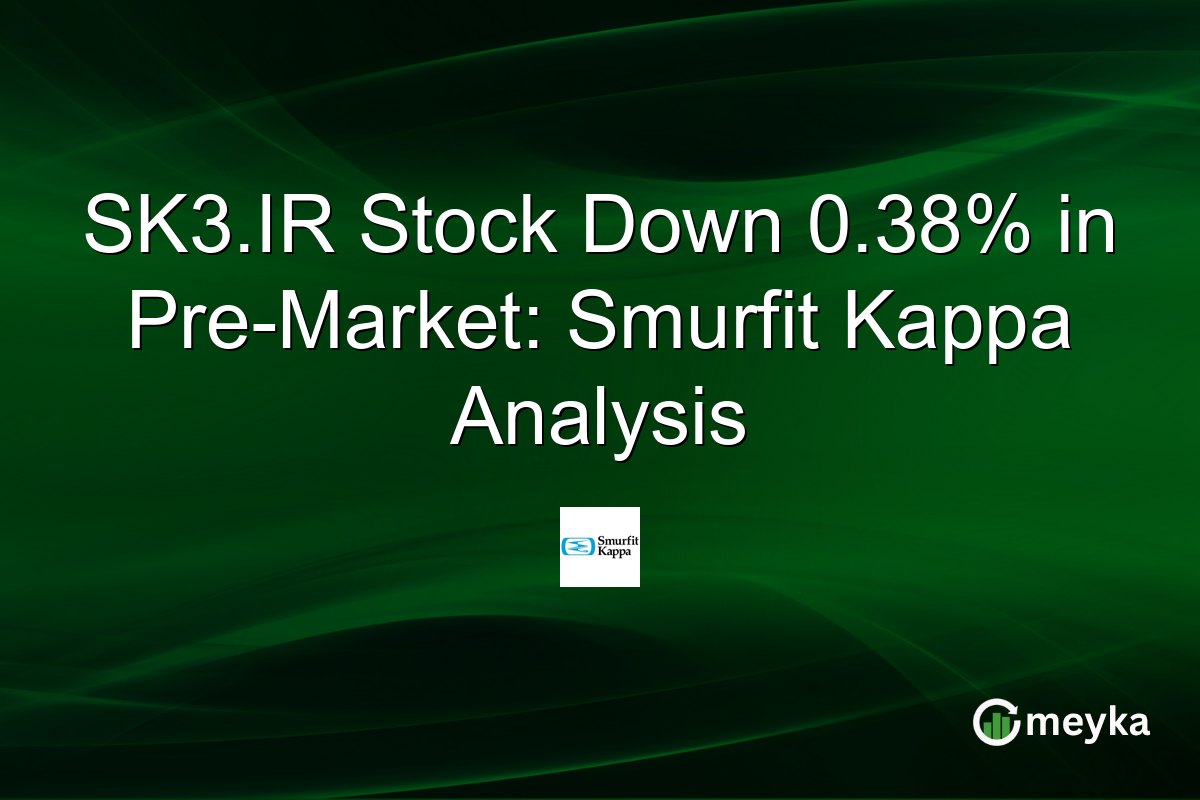 SK3.IR Stock Down 0.38% in Pre-Market: Smurfit Kappa Analysis

Smurfit Kappa

meyka